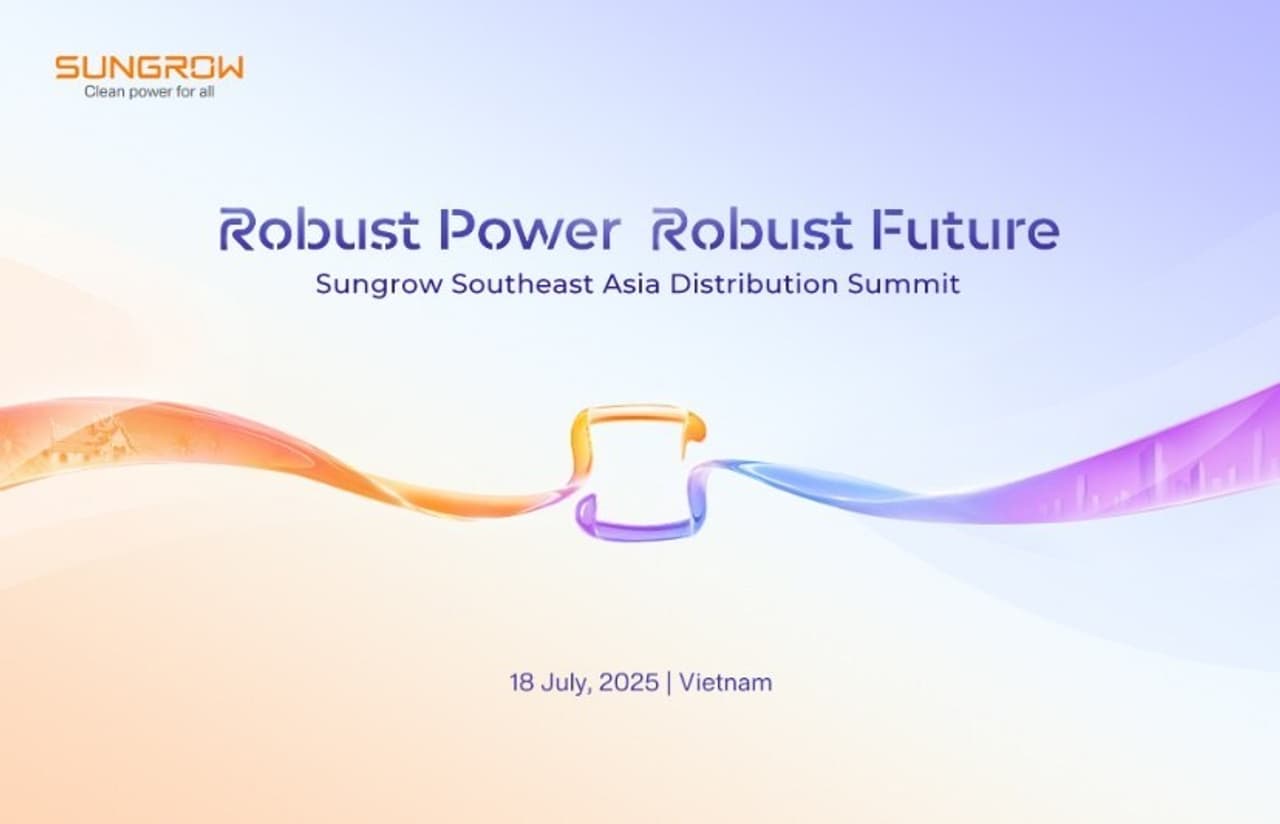 SUNGROW
Clean power for all

Robust Power Robust Future
Sungrow Southeast Asia Distribution Summit

18 July, 2025 | Vietnam